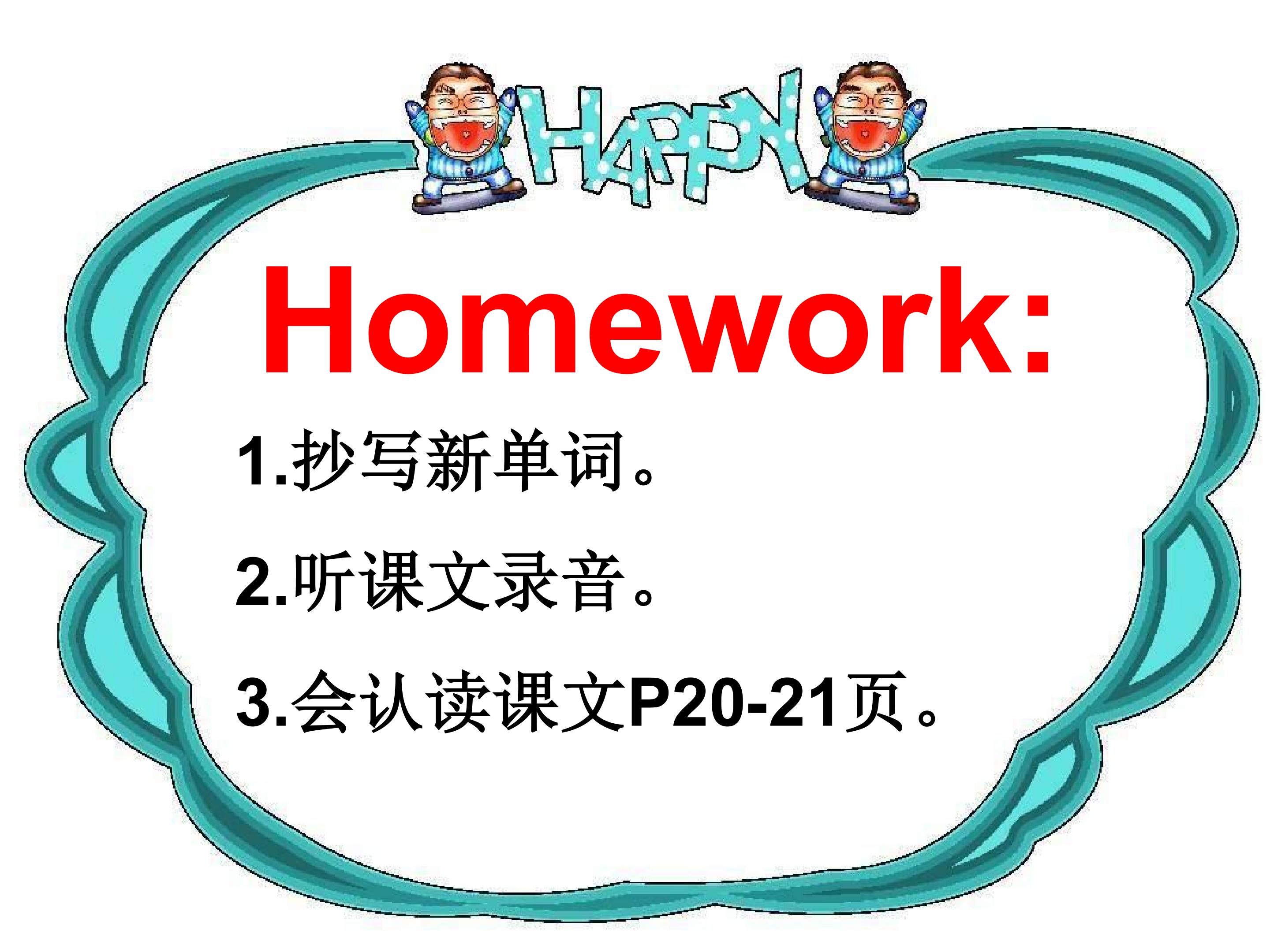 HAPPY

Homework:

1.抄写新单词。

2.听课文录音。

3.会认读课文P20-21页。